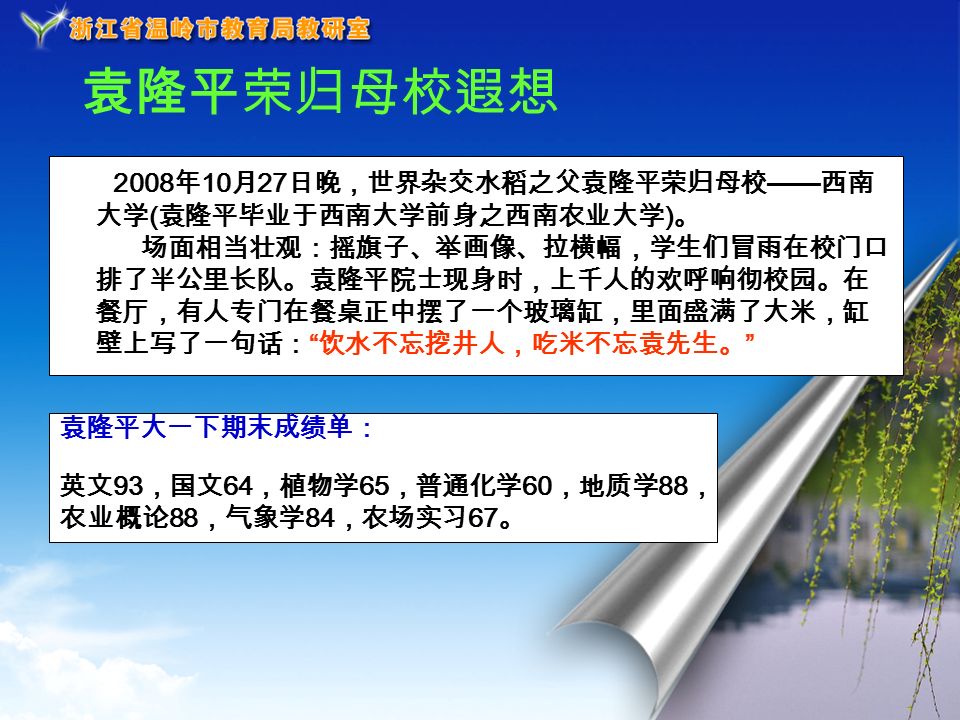 浙江省温岭市教育局教研室

袁隆平荣归母校遐想

2008年10月27日晚，世界杂交水稻之父袁隆平荣归母校——西南大学(袁隆平毕业于西南大学前身之西南农业大学)。

场面相当壮观：摇旗子、举画像、拉横幅，学生们冒雨在校门口排了半公里长队。袁隆平院士现身时，上千人的欢呼响彻校园。在餐厅，有人专门在餐桌正中摆了一个玻璃缸，里面盛满了大米，缸壁上写了一句话：“饮水不忘挖井人，吃米不忘袁先生。”

袁隆平大一下期末成绩单：

英文93，国文64，植物学65，普通化学60，地质学88，农业概论88，气象学84，农场实习67。